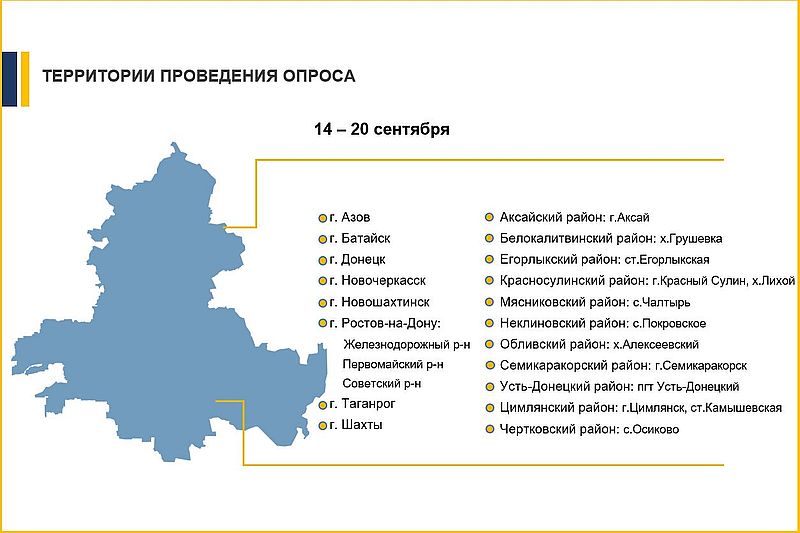 ТЕРРИТОРИИ ПРОВЕДЕНИЯ ОПРОСА

14 – 20 сентября

г. Азов
г. Батайск
г. Донецк
г. Новочеркасск
г. Новошахтинск
г. Ростов-на-Дону:
Железнодорожный р-н
Первомайский р-н
Советский р-н
г. Таганрог
г. Шахты

Аксайский район: г.Аксай
Белокалитвинский район: х.Грушевка
Егорлыкский район: ст.Егорлыкская
Красносулинский район: г.Красный Сулин, х.Лихой
Мясниковский район: с.Чалтырь
Неклиновский район: с.Покровское
Обливский район: х.Алексеевский
Семикаракорский район: г.Семикаракорск
Усть-Донецкий район: пгт Усть-Донецкий
Цимлянский район: г.Цимлянск, ст.Камышевская
Чертковский район: с.Осиково